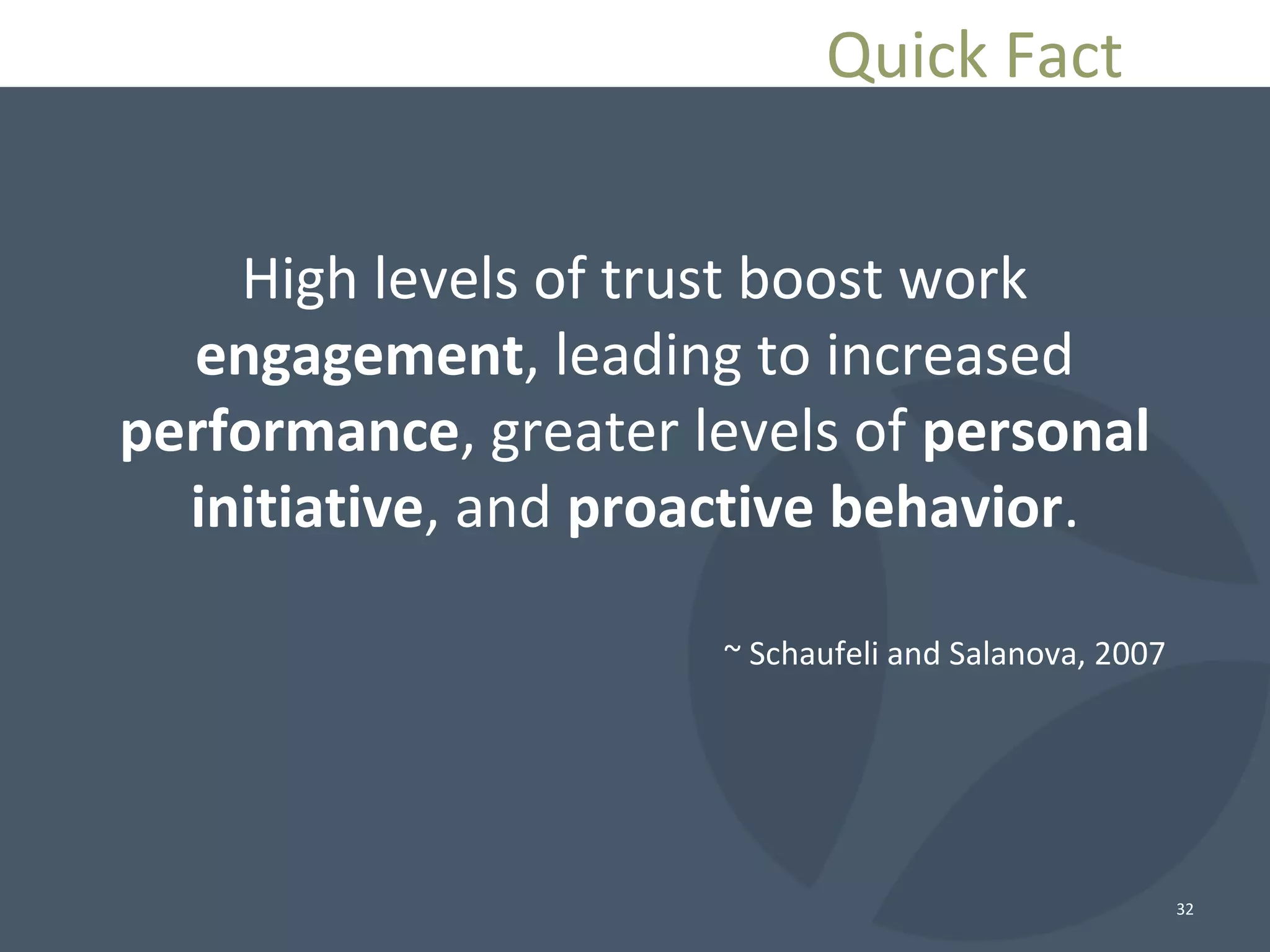 Quick Fact

High levels of trust boost work engagement, leading to increased performance, greater levels of personal initiative, and proactive behavior.

~ Schaufeli and Salanova, 2007

32